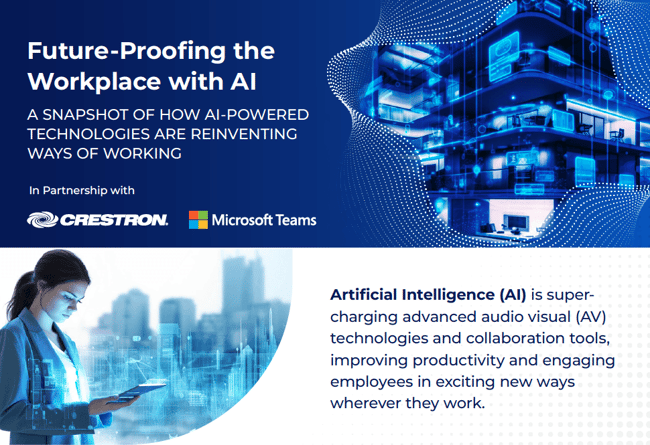 Future-Proofing the Workplace with AI

A SNAPSHOT OF HOW AI-POWERED TECHNOLOGIES ARE REINVENTING WAYS OF WORKING

In Partnership with

CRESTRON.

Microsoft Teams

Artificial Intelligence (AI) is super-charging advanced audio visual (AV) technologies and collaboration tools, improving productivity and engaging employees in exciting new ways wherever they work.